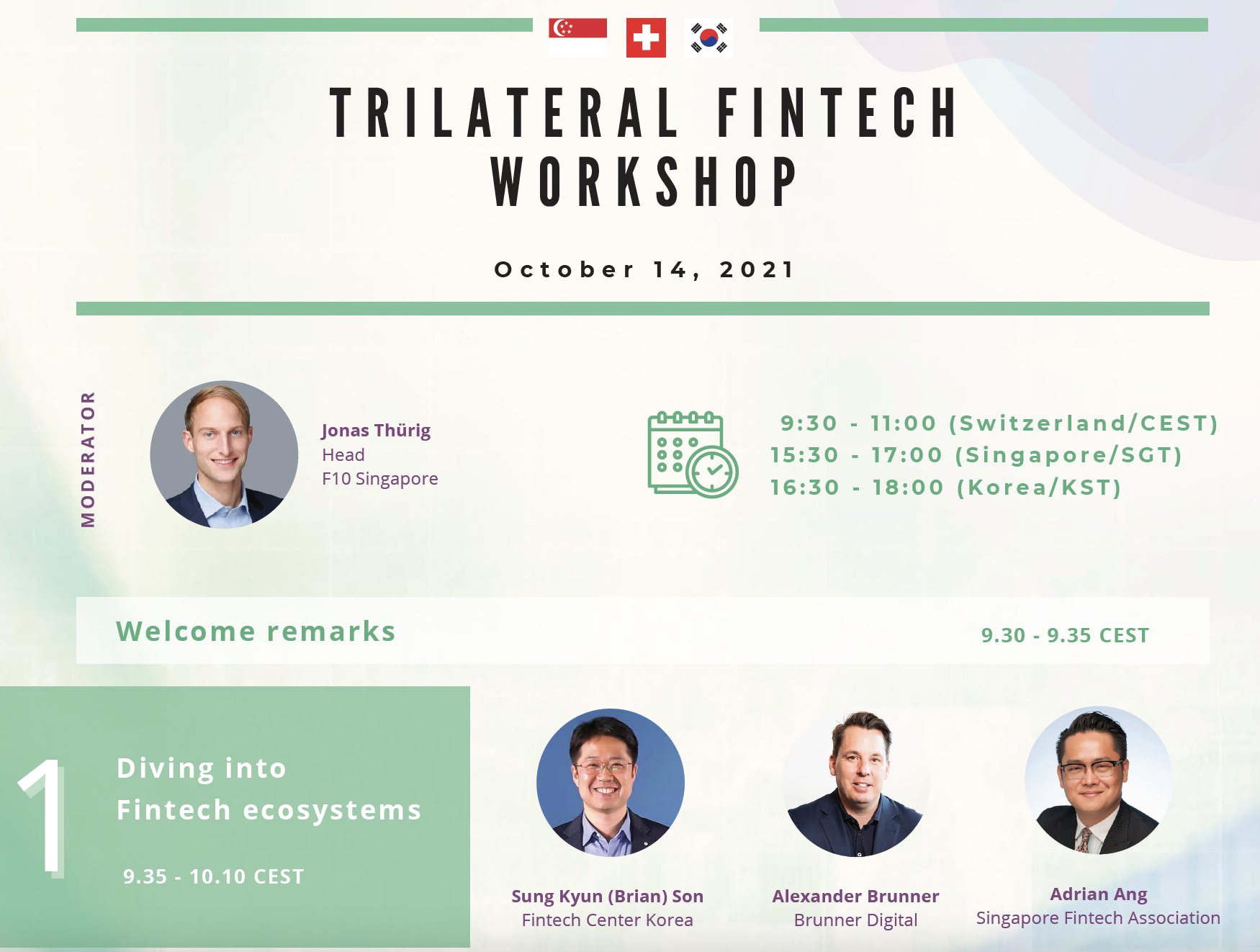 TRILATERAL FINTECH WORKSHOP

October 14, 2021

MODERATOR

Jonas Thürig
Head
F10 Singapore

9:30 - 11:00 (Switzerland/CEST)
15:30 - 17:00 (Singapore/SGT)
16:30 - 18:00 (Korea/KST)

Welcome remarks

9.30 - 9.35 CEST

1

Diving into Fintech ecosystems

9.35 - 10.10 CEST

Sung Kyun (Brian) Son
Fintech Center Korea

Alexander Brunner
Brunner Digital

Adrian Ang
Singapore Fintech Association